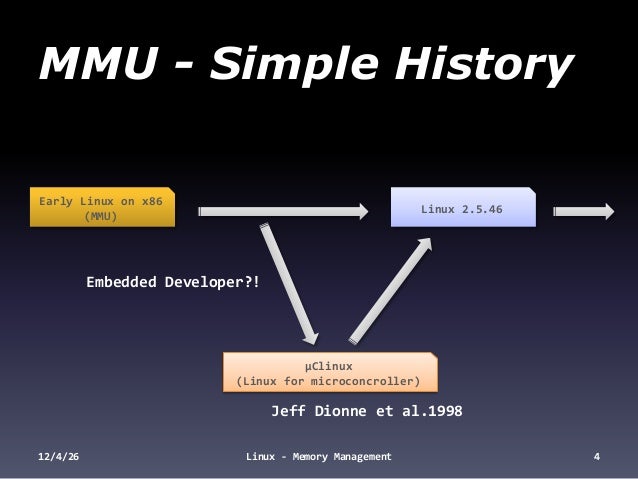 MMU - Simple History

Early Linux on x86
(MMU)

Linux 2.5.46

Embedded Developer?!

μClinux
(Linux for microconcroller)

Jeff Dionne et al.1998

12/4/26

Linux - Memory Management

4